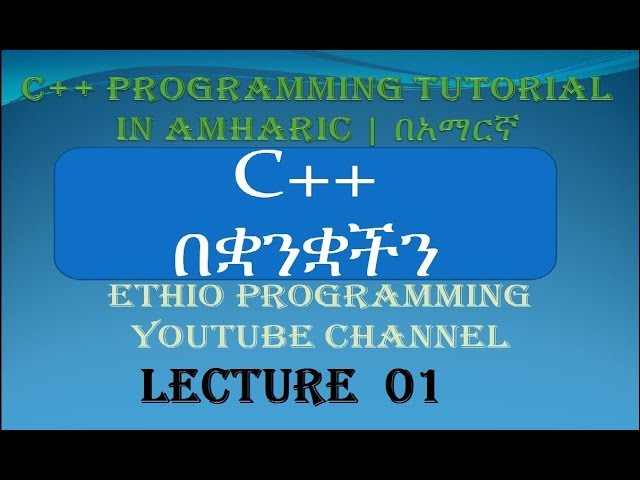 C++ PROGRAMMING TUTORIAL IN AMHARIC | በአማርኛ

C++
በቋንቋችን

ETHIO PROGRAMMING YOUTUBE CHANNEL

LECTURE 01